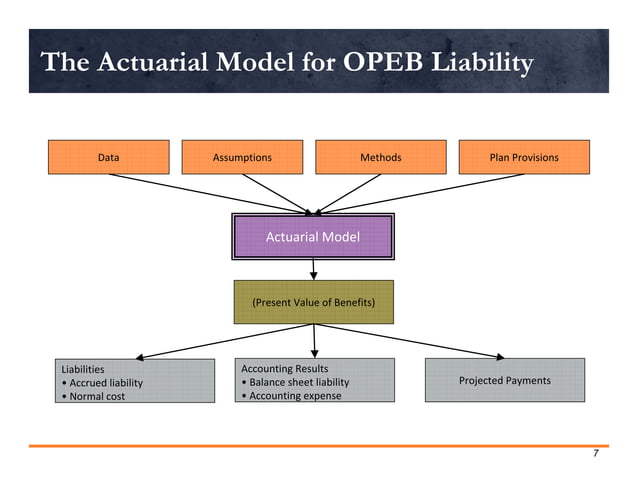 The Actuarial Model for OPEB Liability

Data

Assumptions

Methods

Plan Provisions

Actuarial Model

(Present Value of Benefits)

Liabilities
• Accrued liability
• Normal cost

Accounting Results
• Balance sheet liability
• Accounting expense

Projected Payments

7